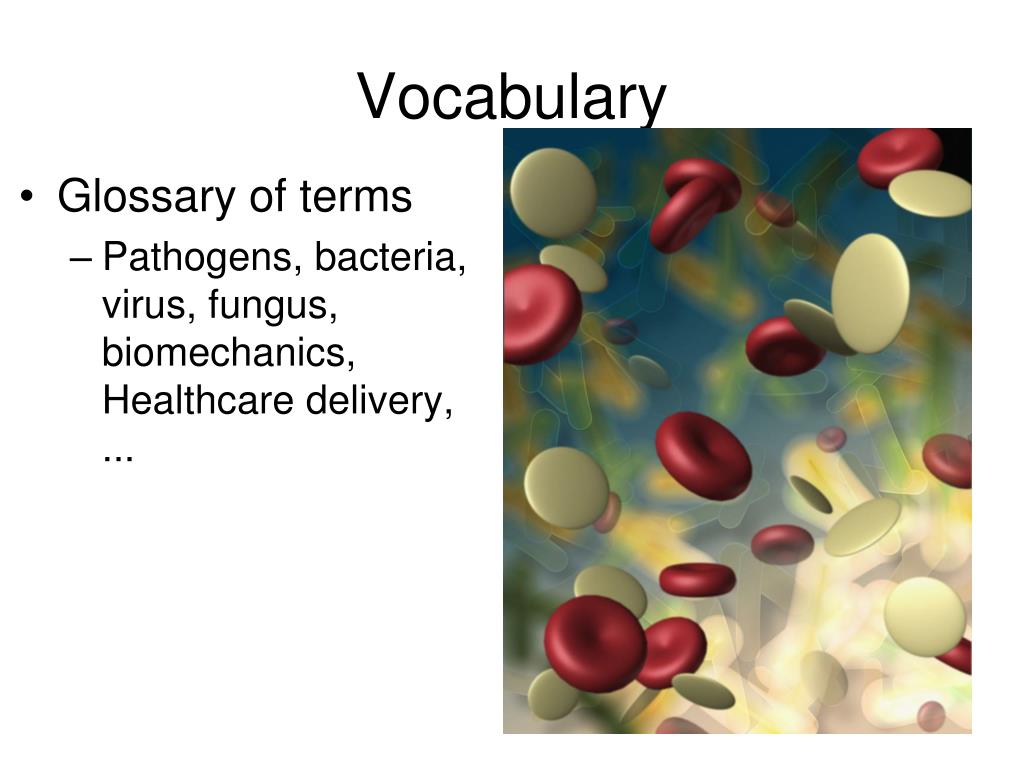 Vocabulary

• Glossary of terms
– Pathogens, bacteria, virus, fungus, biomechanics, Healthcare delivery, ...